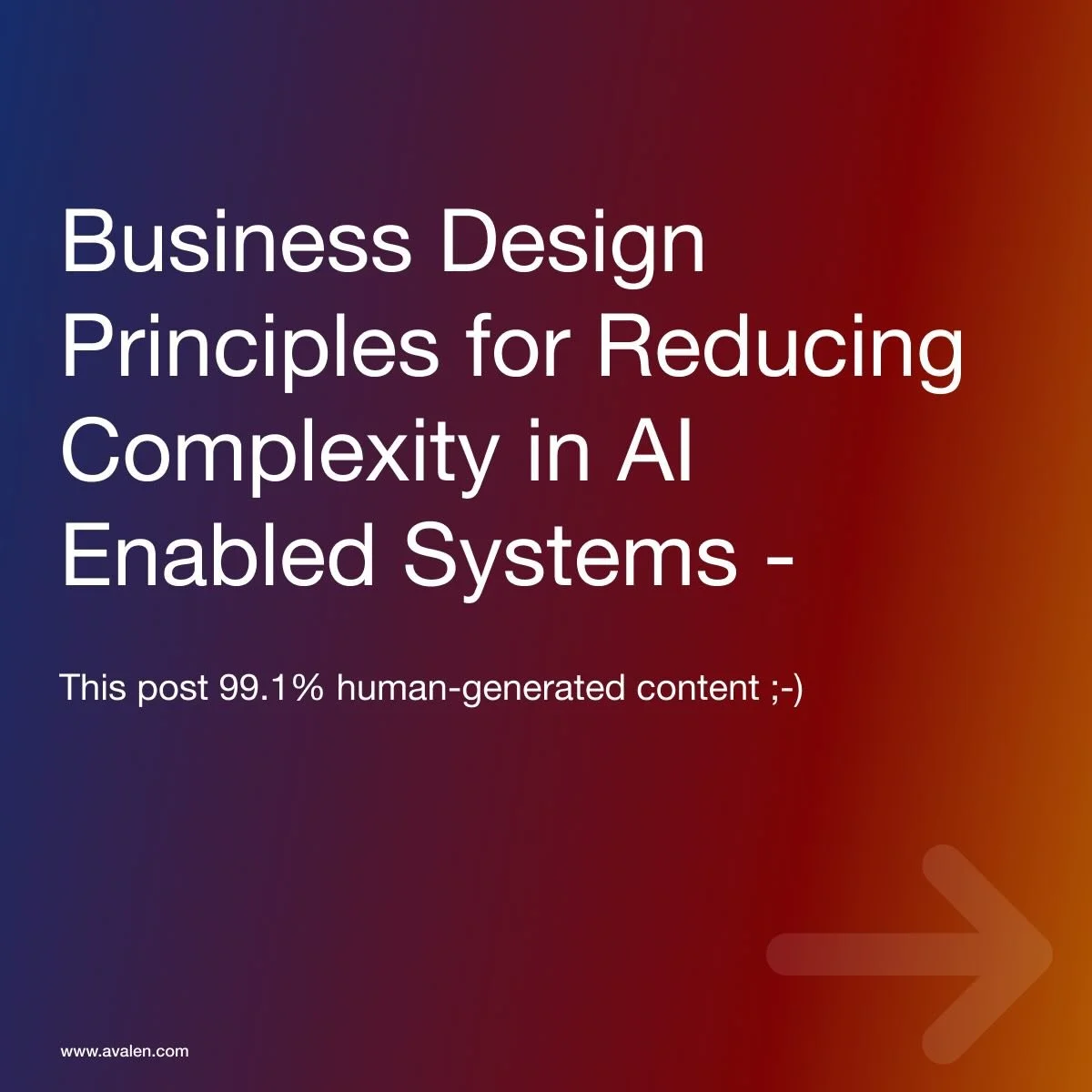 Business Design Principles for Reducing Complexity in AI Enabled Systems -

This post 99.1% human-generated content ;-)

www.avalen.com